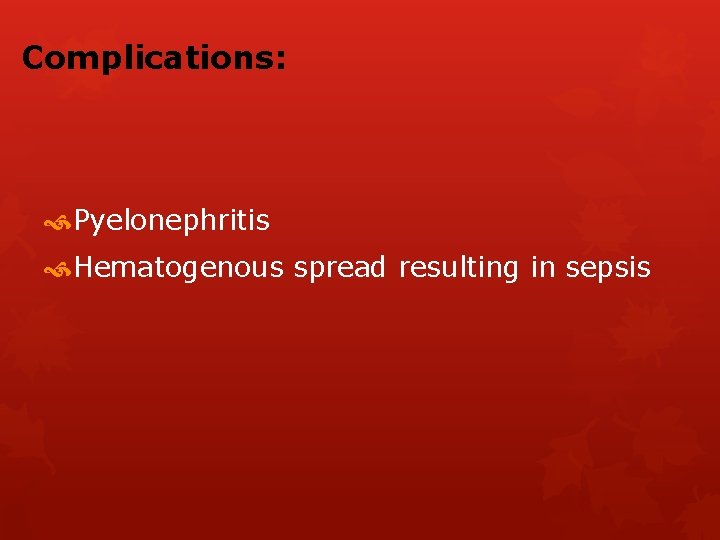 Complications:

Pyelonephritis

Hematogenous spread resulting in sepsis